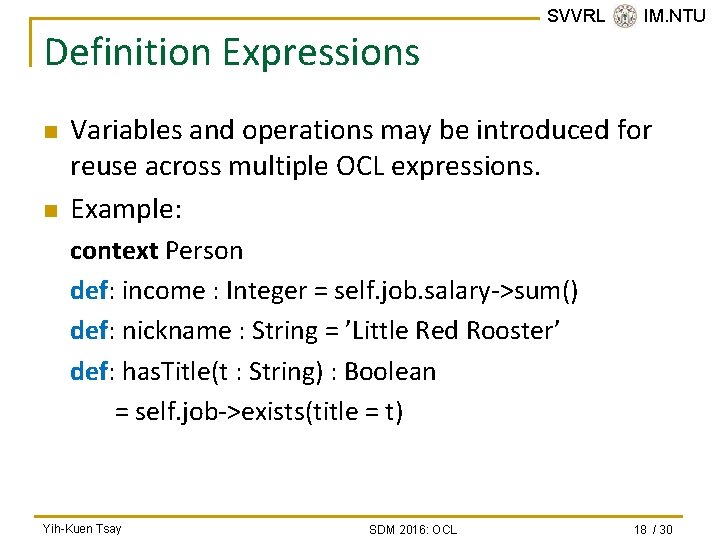 SVVRL IM.NTU

Definition Expressions

Variables and operations may be introduced for reuse across multiple OCL expressions.

Example:

context Person

def: income : Integer = self.job.salary->sum()

def: nickname : String = ’Little Red Rooster’

def: hasTitle(t : String) : Boolean
= self.job->exists(title = t)

Yih-Kuen Tsay SDM 2016: OCL 18 / 30